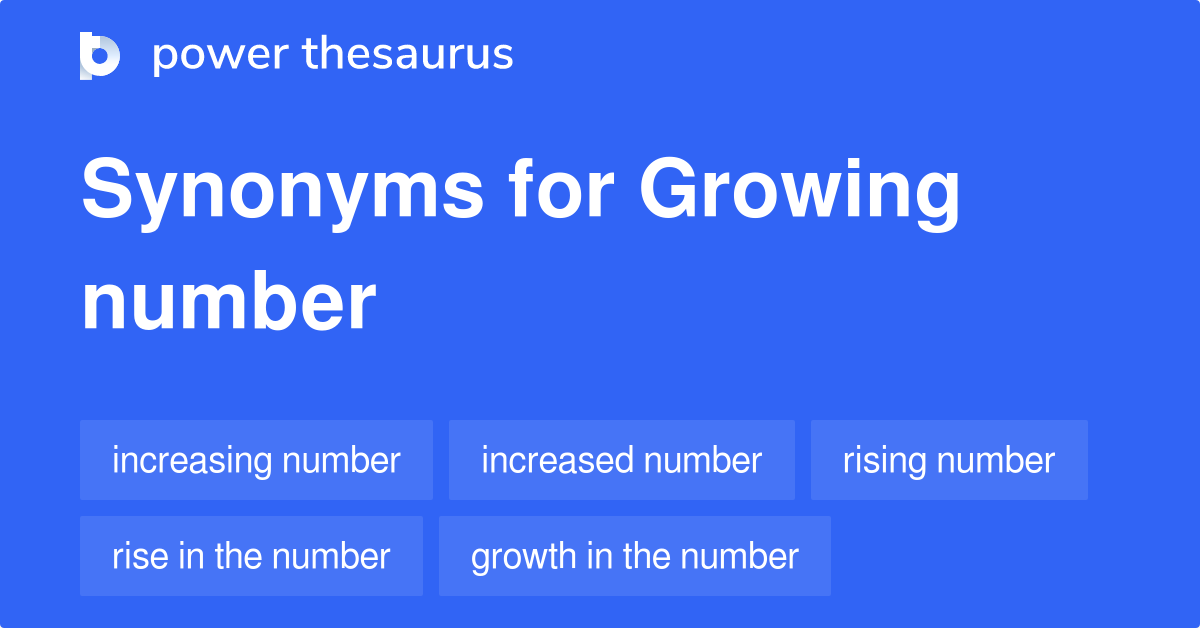 power thesaurus

Synonyms for Growing number

increasing number
increased number
rising number
rise in the number
growth in the number